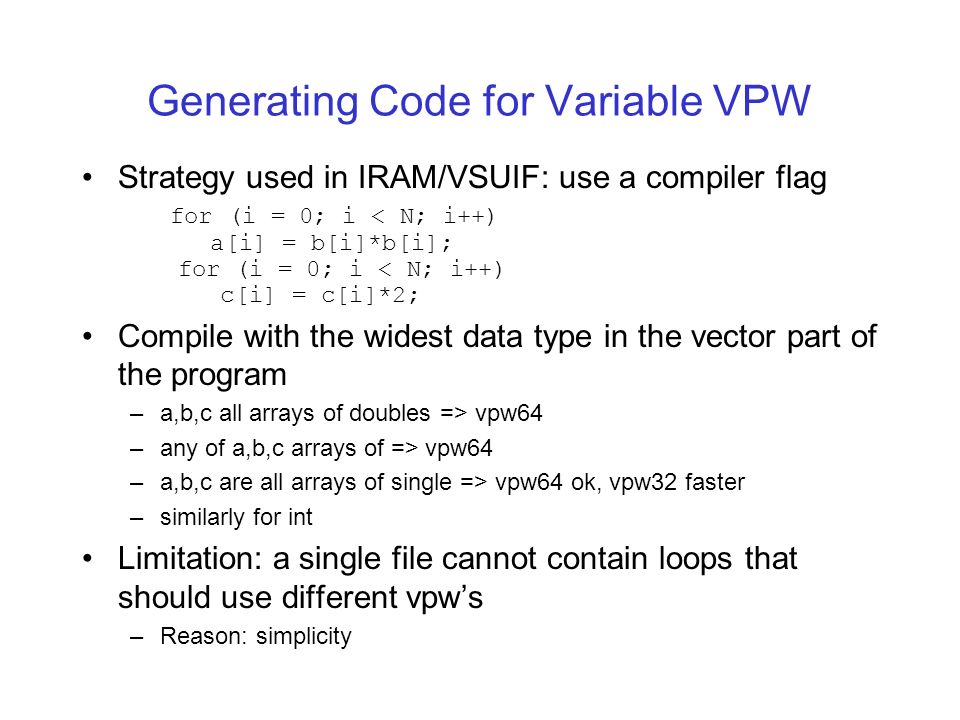 Generating Code for Variable VPW

• Strategy used in IRAM/VSUIF: use a compiler flag

for (i = 0; i < N; i++)
  a[i] = b[i]*b[i];
for (i = 0; i < N; i++)
  c[i] = c[i]*2;

• Compile with the widest data type in the vector part of the program

– a,b,c all arrays of doubles => vpw64

– any of a,b,c arrays of => vpw64

– a,b,c are all arrays of single => vpw64 ok, vpw32 faster

– similarly for int

• Limitation: a single file cannot contain loops that should use different vpw's

– Reason: simplicity